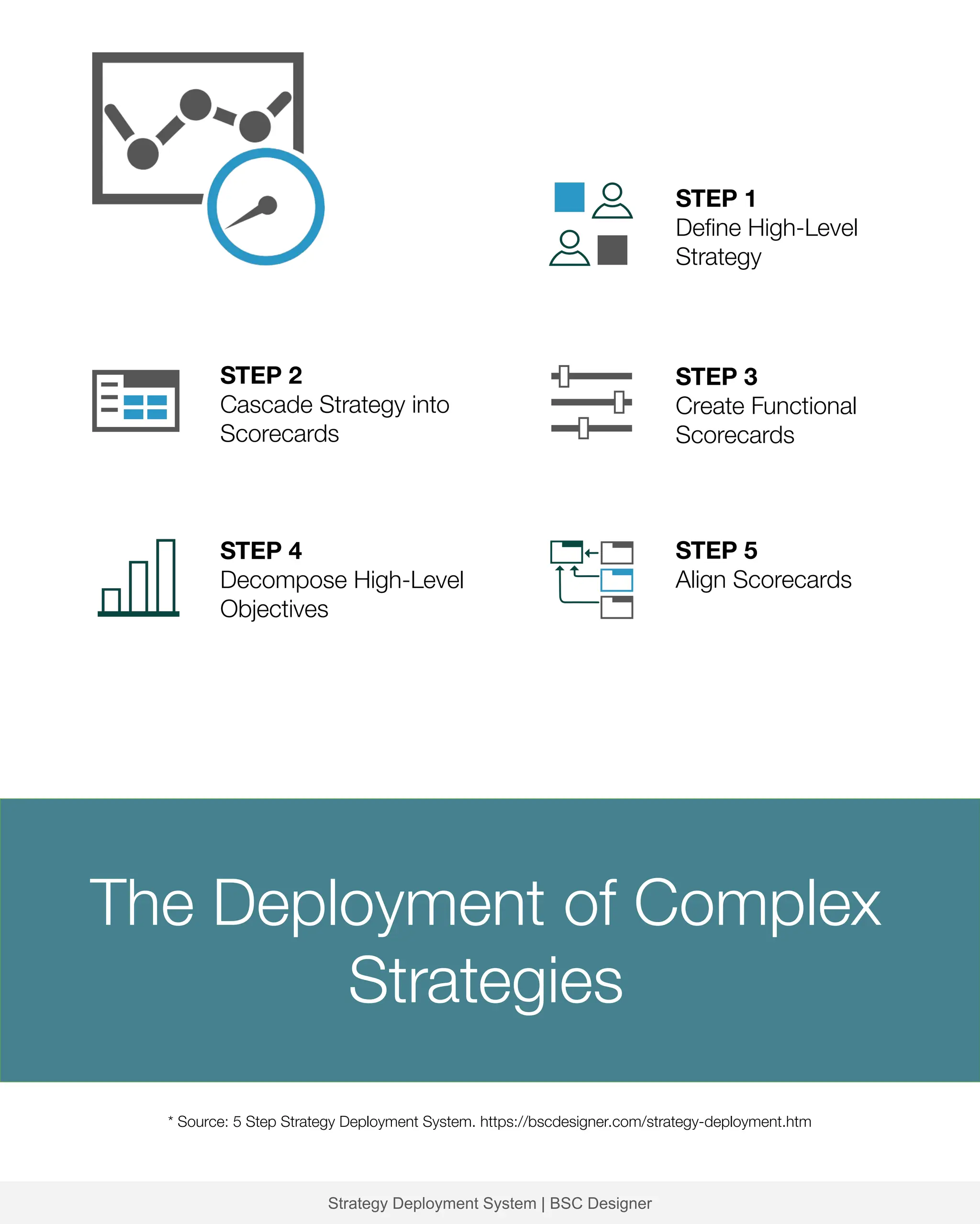 STEP 1
Define High-Level Strategy

STEP 2
Cascade Strategy into Scorecards

STEP 3
Create Functional Scorecards

STEP 4
Decompose High-Level Objectives

STEP 5
Align Scorecards

The Deployment of Complex Strategies

* Source: 5 Step Strategy Deployment System. https://bscdesigner.com/strategy-deployment.htm

Strategy Deployment System | BSC Designer